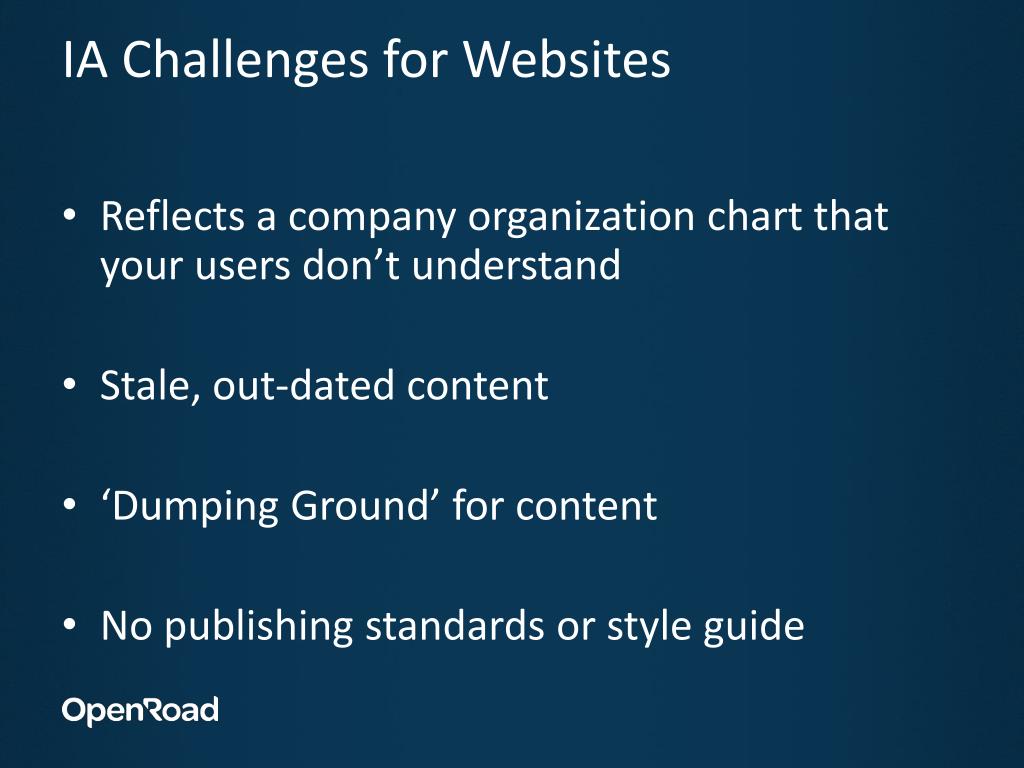 IA Challenges for Websites

• Reflects a company organization chart that your users don’t understand

• Stale, out-dated content

• ‘Dumping Ground’ for content

• No publishing standards or style guide

OpenRoad